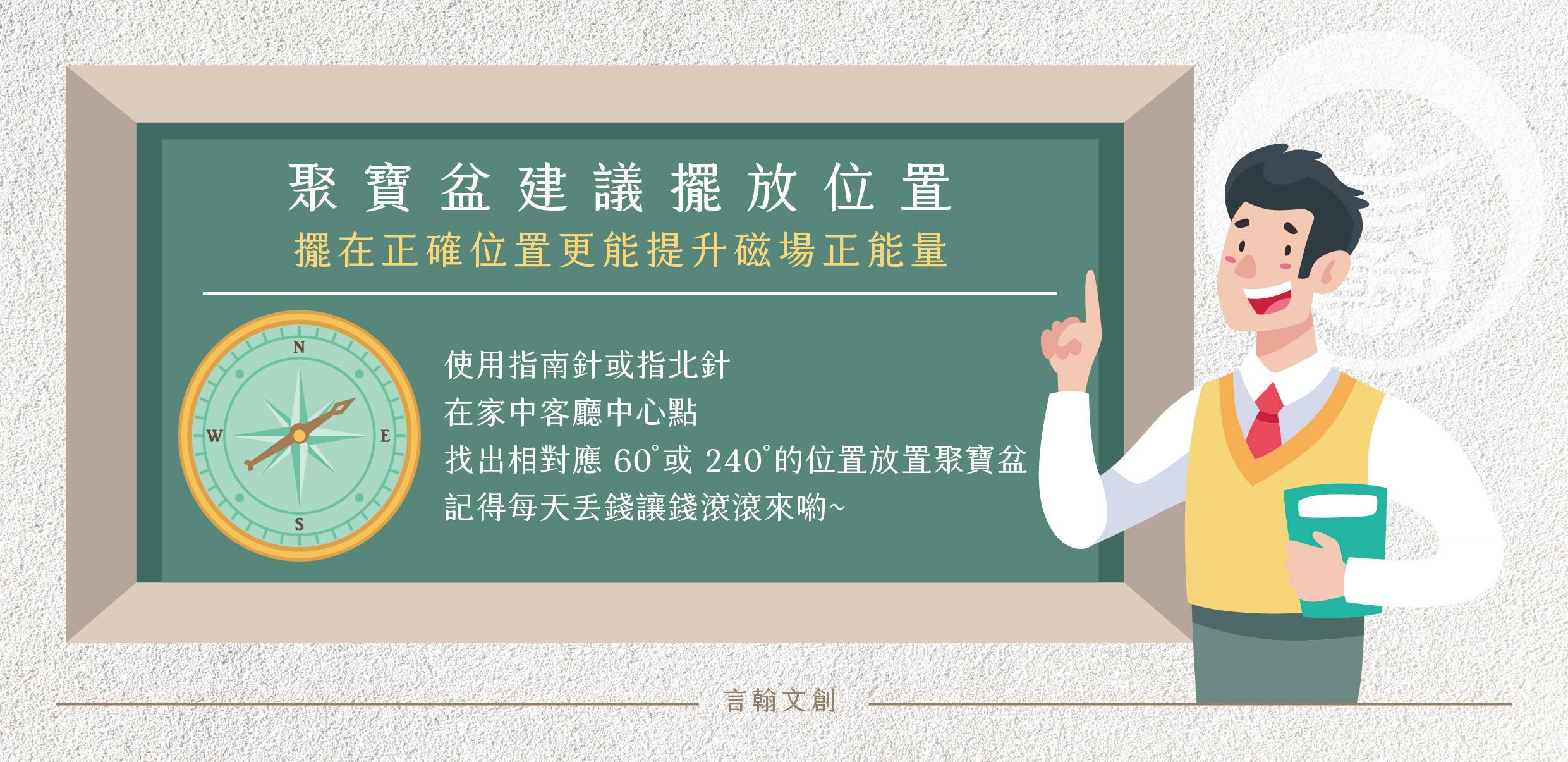 聚寶盆建議擺放位置
擺在正確位置更能提升磁場正能量

N
W
E
S

使用指南針或指北針
在家中客廳中心點
找出相對應 60°或 240°的位置放置聚寶盆
記得每天丟錢讓錢滾滾來喲~

言翰文創